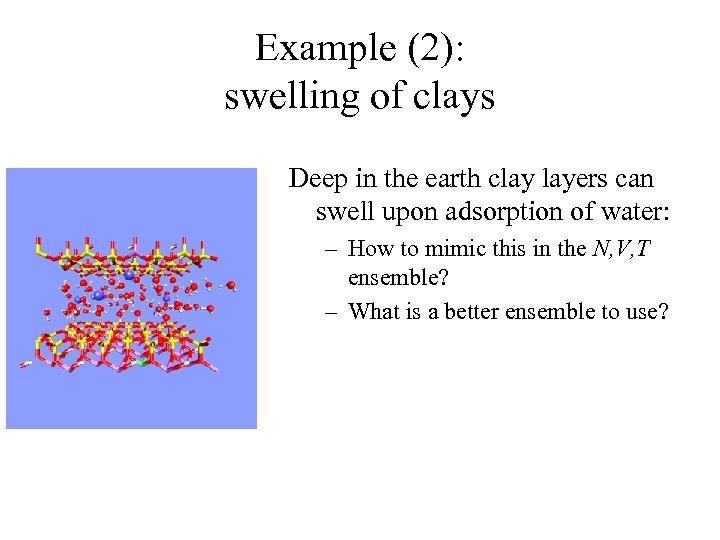 Example (2):
swelling of clays

Deep in the earth clay layers can swell upon adsorption of water:

– How to mimic this in the $N,V,T$ ensemble?

– What is a better ensemble to use?